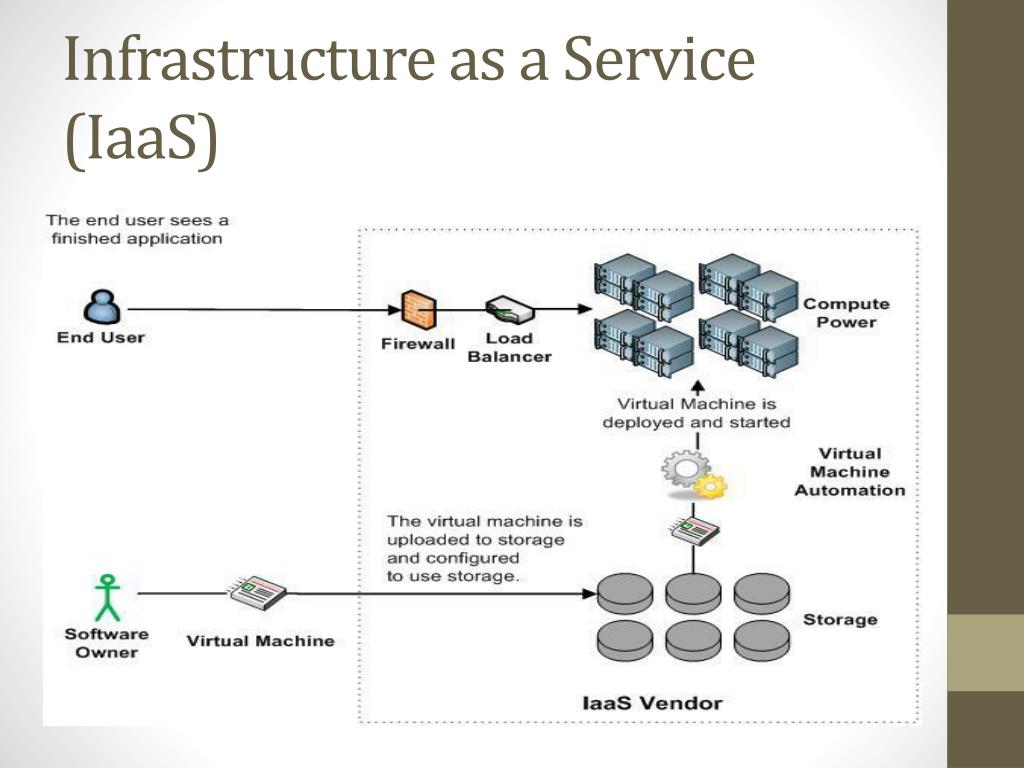 Infrastructure as a Service (IaaS)

The end user sees a finished application

End User

Firewall

Load Balancer

Compute Power

Virtual Machine is deployed and started

Virtual Machine Automation

The virtual machine is uploaded to storage and configured to use storage.

Software Owner

Virtual Machine

Storage

IaaS Vendor